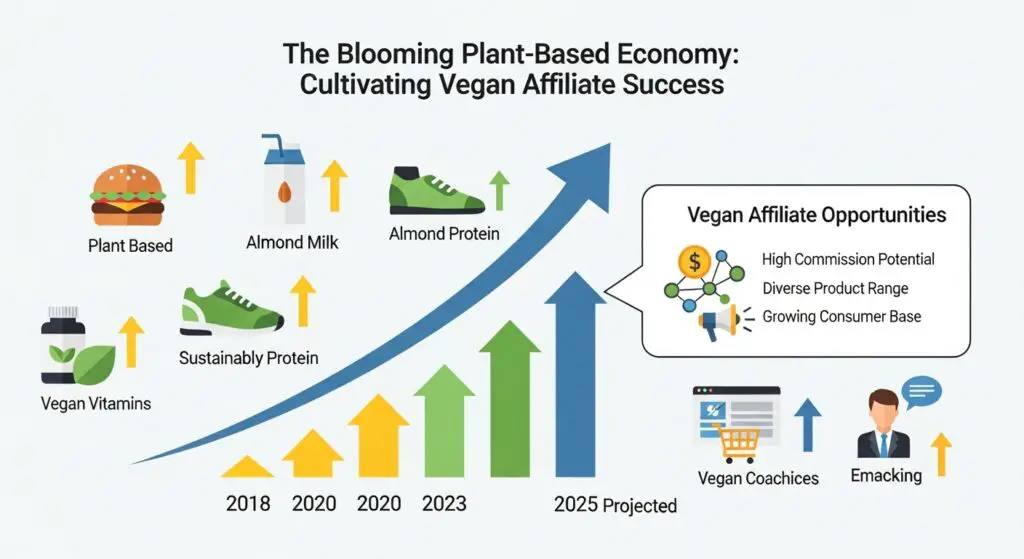 The Blooming Plant-Based Economy: Cultivating Vegan Affiliate Success

Plant Based

Almond Milk

Almond Protein

Sustainably Protein

Vegan Vitamins

Vegan Affiliate Opportunities

High Commission Potential

Diverse Product Range

Growing Consumer Base

2018

2020

2020

2023

2025 Projected

Vegan Coachices

Emacking